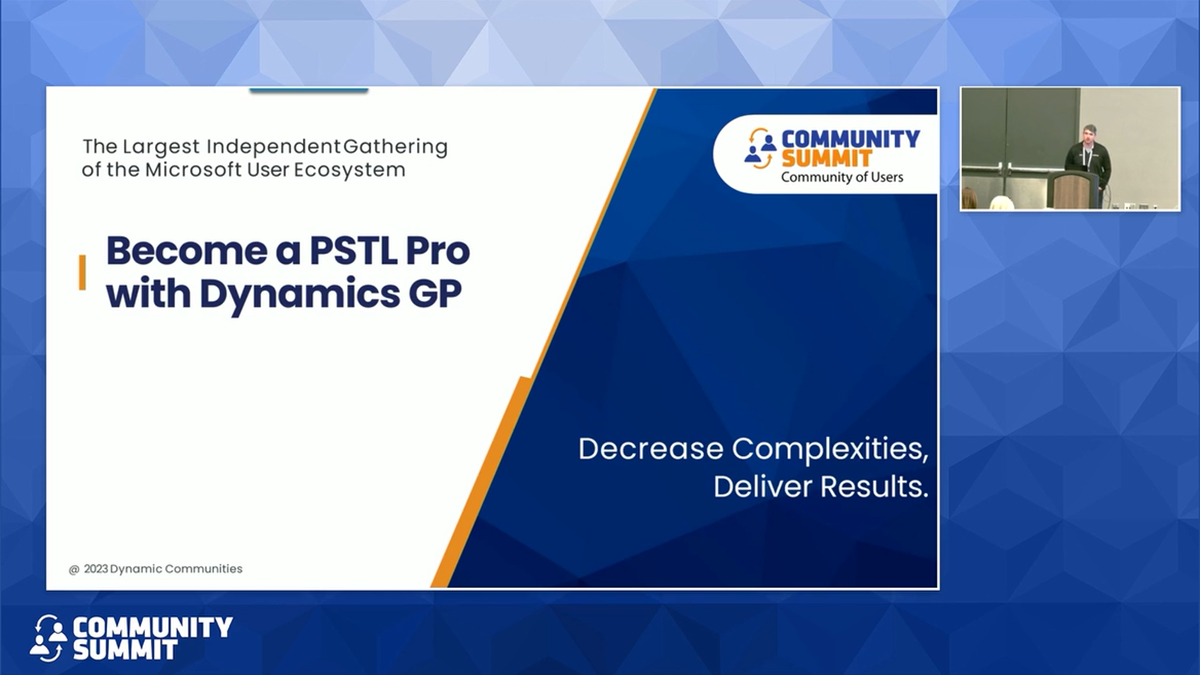 The Largest Independent Gathering of the Microsoft User Ecosystem

COMMUNITY SUMMIT
Community of Users

Become a PSTL Pro with Dynamics GP

Decrease Complexities, Deliver Results.

@ 2023 Dynamic Communities

COMMUNITY SUMMIT